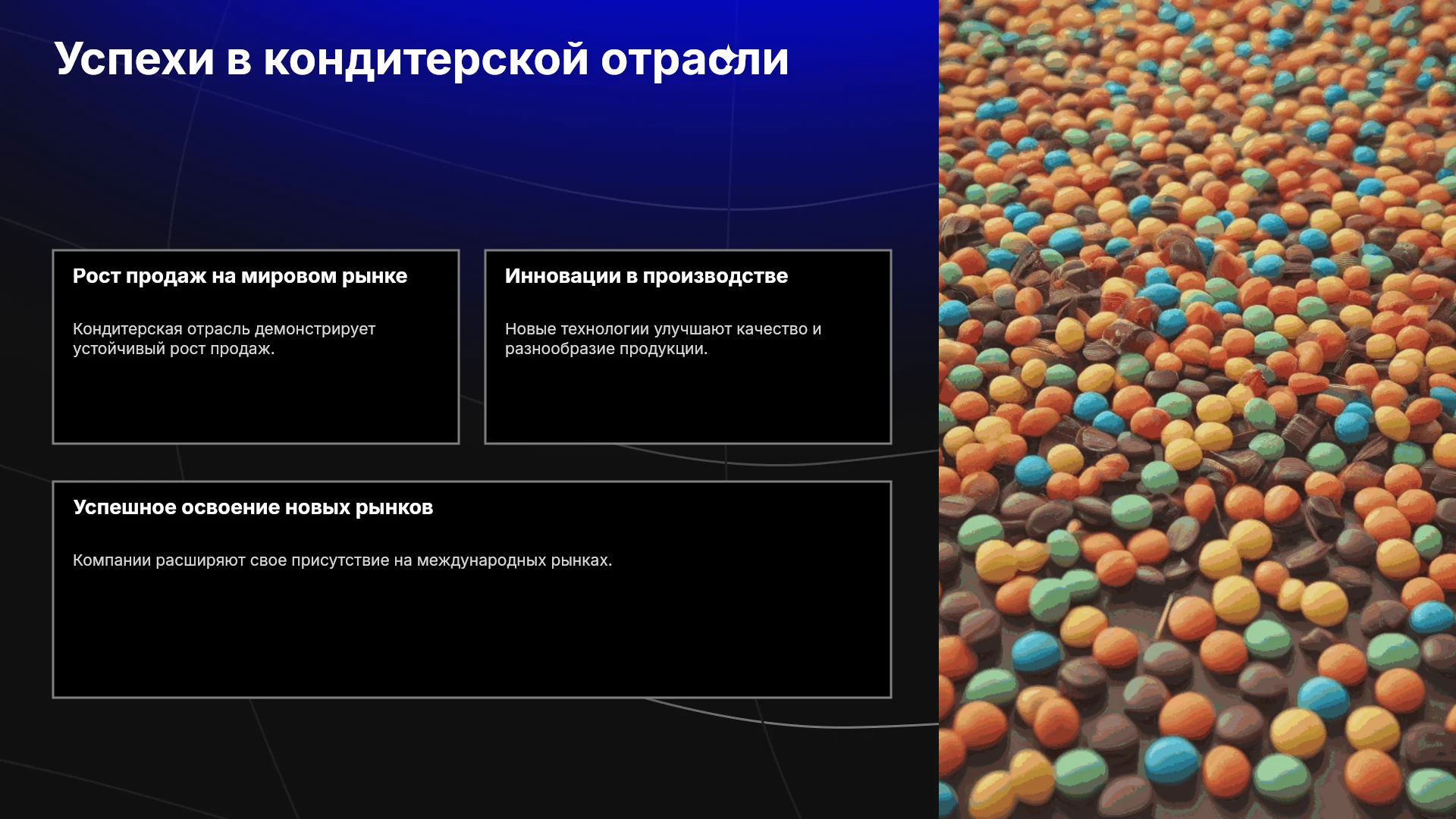 Успехи в кондитерской отрасли

Рост продаж на мировом рынке

Кондитерская отрасль демонстрирует устойчивый рост продаж.

Инновации в производстве

Новые технологии улучшают качество и разнообразие продукции.

Успешное освоение новых рынков

Компании расширяют свое присутствие на международных рынках.